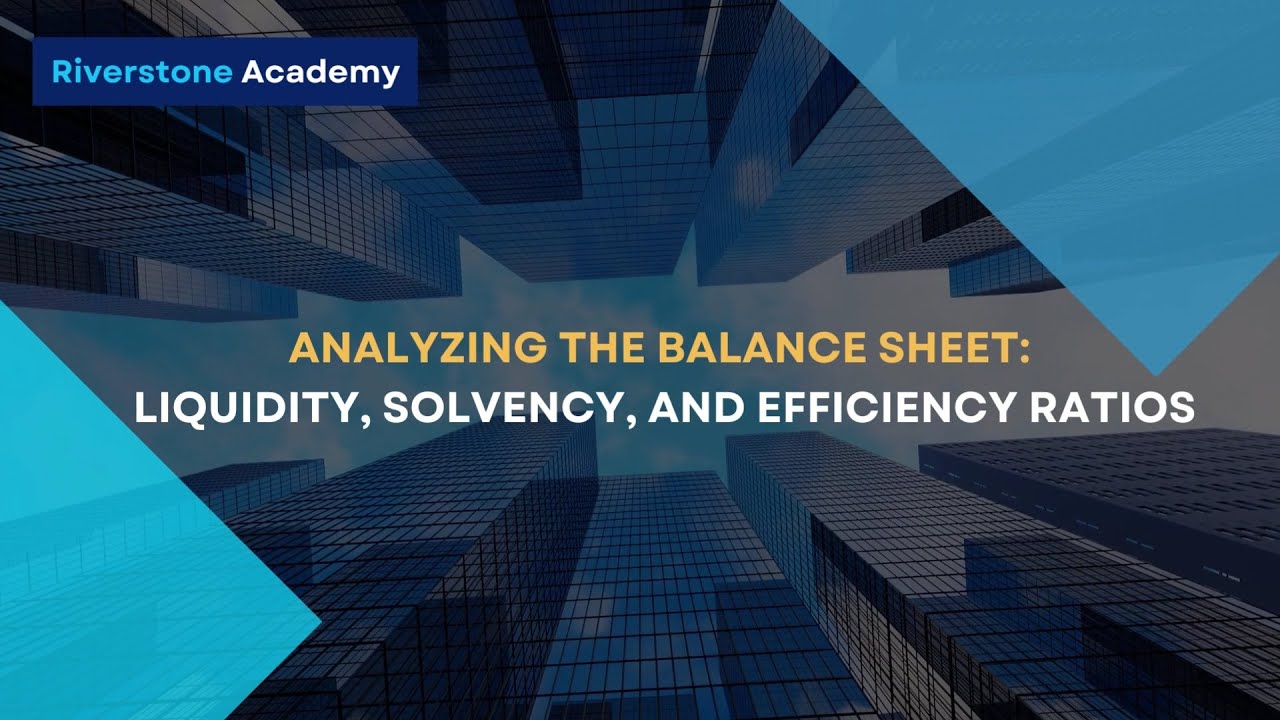 Riverstone Academy

ANALYZING THE BALANCE SHEET:
LIQUIDITY, SOLVENCY, AND EFFICIENCY RATIOS